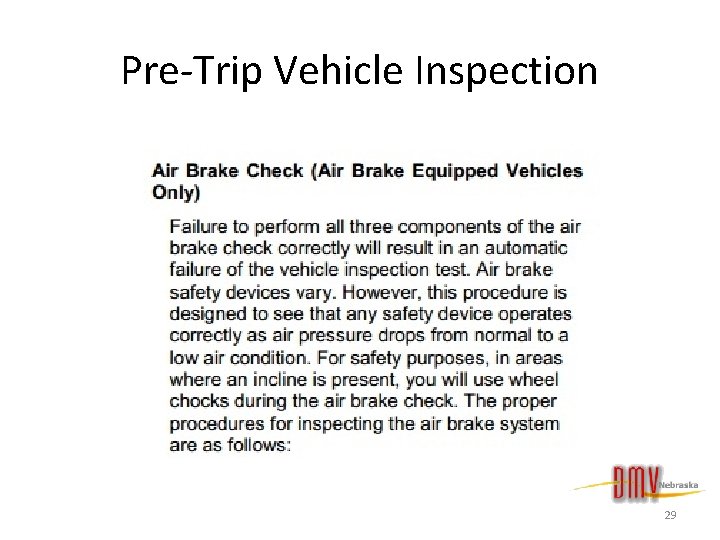 Pre-Trip Vehicle Inspection

Air Brake Check (Air Brake Equipped Vehicles Only)

Failure to perform all three components of the air brake check correctly will result in an automatic failure of the vehicle inspection test. Air brake safety devices vary. However, this procedure is designed to see that any safety device operates correctly as air pressure drops from normal to a low air condition. For safety purposes, in areas where an incline is present, you will use wheel chocks during the air brake check. The proper procedures for inspecting the air brake system are as follows:

DMV Nebraska

29